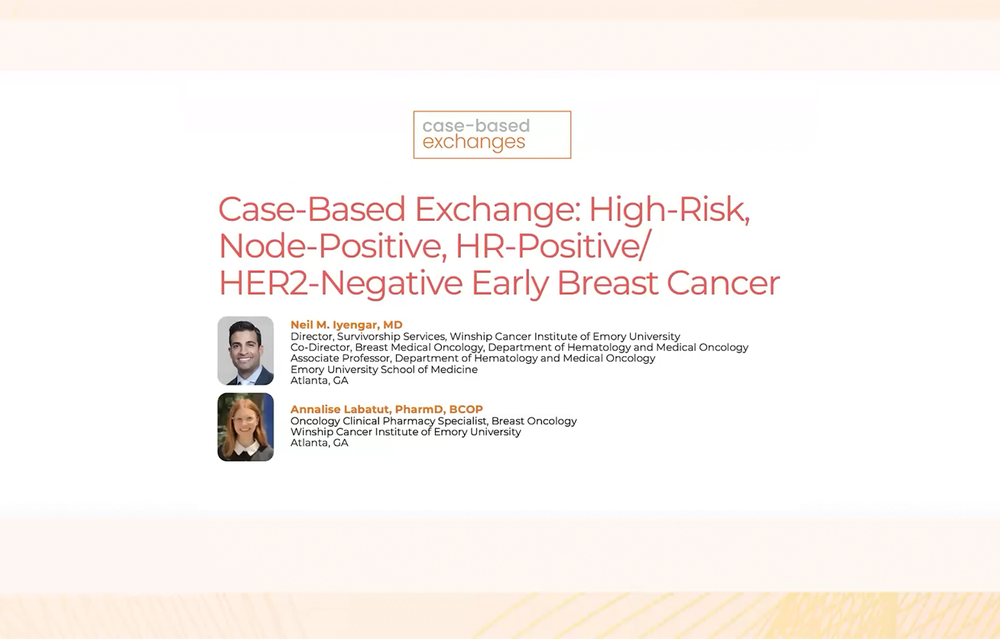 case-based
exchanges

Case-Based Exchange: High-Risk, Node-Positive, HR-Positive/ HER2-Negative Early Breast Cancer

Neil M. Iyengar, MD
Director, Survivorship Services, Winship Cancer Institute of Emory University
Co-Director, Breast Medical Oncology, Department of Hematology and Medical Oncology
Associate Professor, Department of Hematology and Medical Oncology
Emory University School of Medicine
Atlanta, GA

Annalise Labatut, PharmD, BCOP
Oncology Clinical Pharmacy Specialist, Breast Oncology
Winship Cancer Institute of Emory University
Atlanta, GA